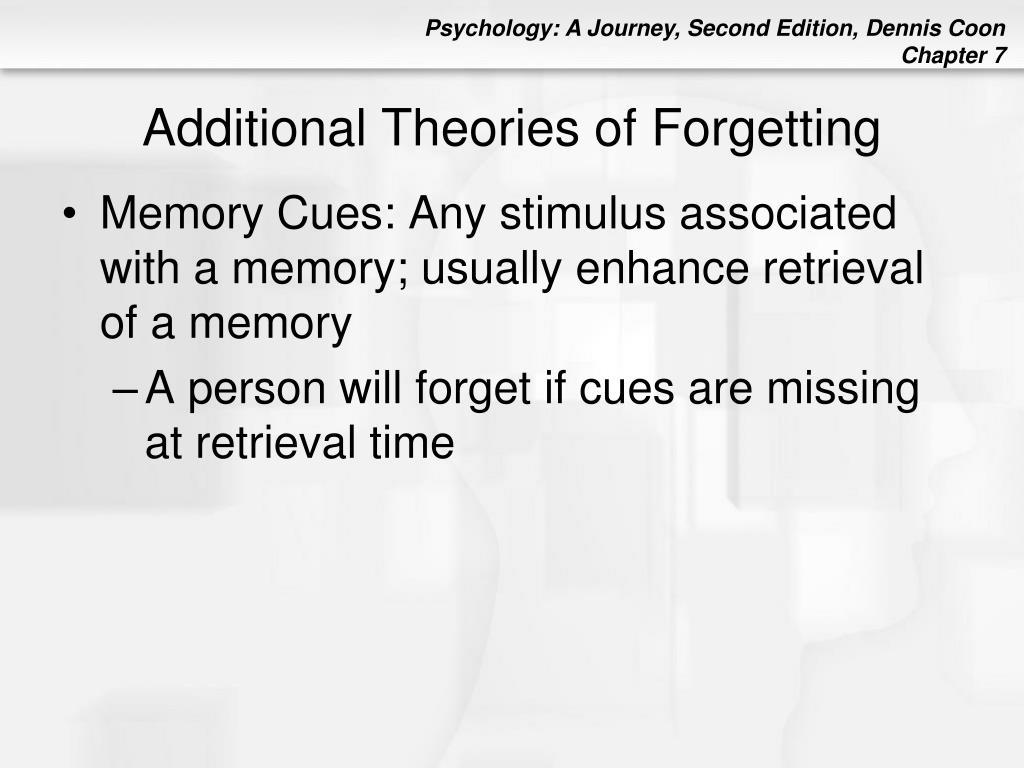 Psychology: A Journey, Second Edition, Dennis Coon
Chapter 7

Additional Theories of Forgetting

• Memory Cues: Any stimulus associated with a memory; usually enhance retrieval of a memory
– A person will forget if cues are missing at retrieval time